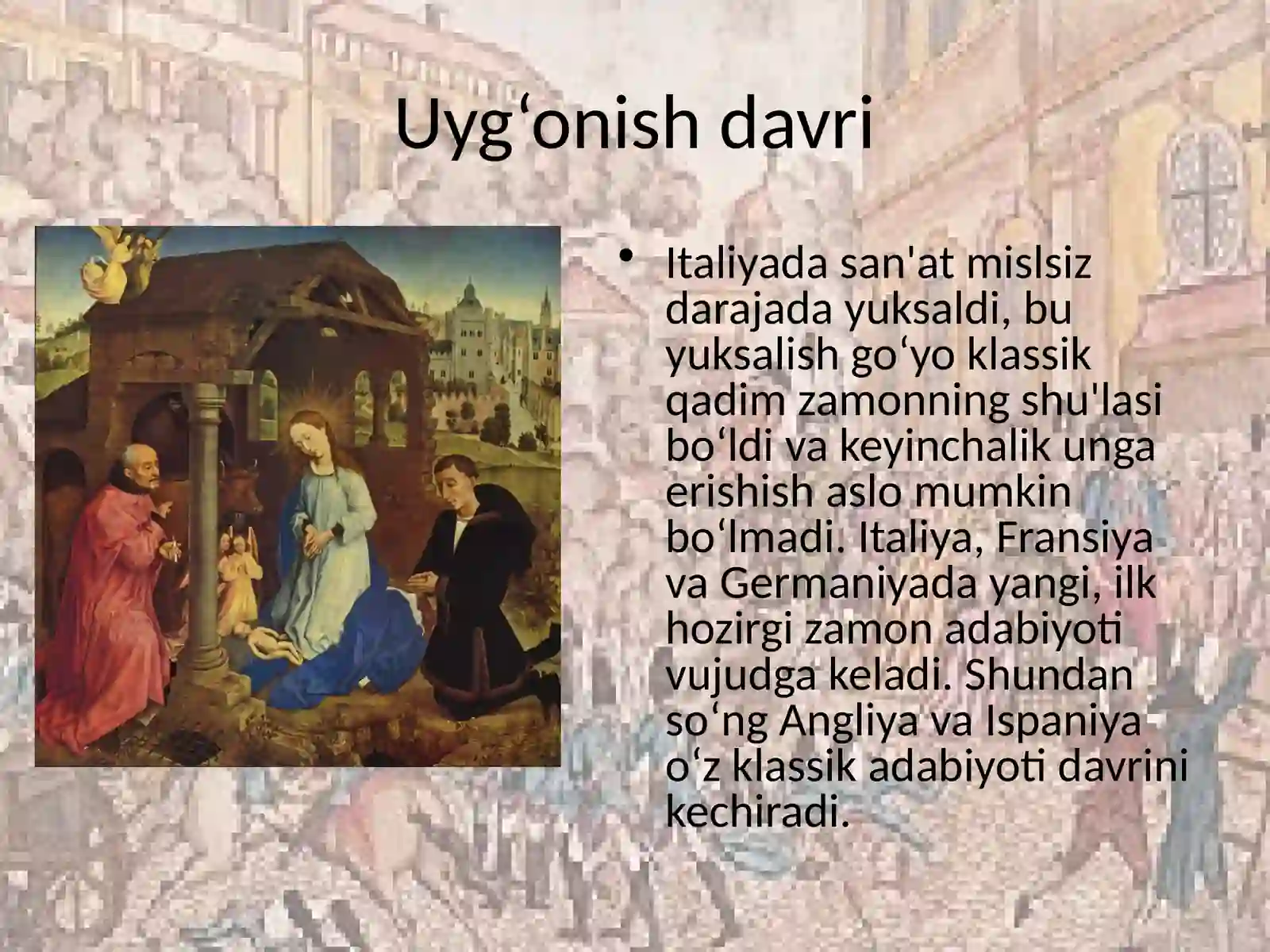 Uyg‘onish davri

• Italiyada san'at mislsiz darajada yuksaldi, bu yuksalish go‘yo klassik qadim zamonning shu'lasi bo‘ldi va keyinchalik unga erishish aslo mumkin bo‘lmadi. Italiya, Fransiya va Germaniyada yangi, ilk hozirgi zamon adabiyoti vujudga keladi. Shundan so‘ng Angliya va Ispaniya o‘z klassik adabiyoti davrini kechiradi.